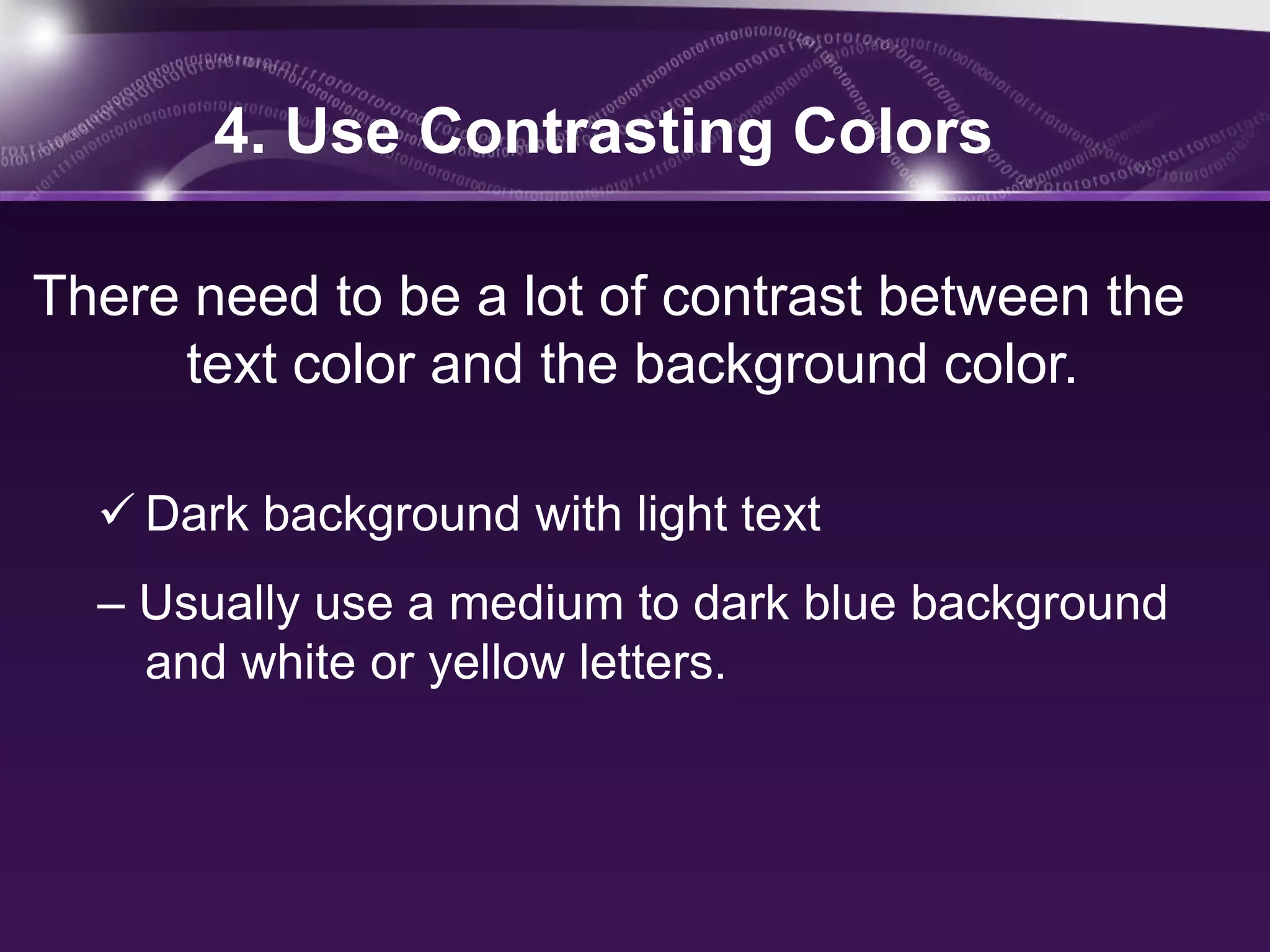 4. Use Contrasting Colors

There need to be a lot of contrast between the text color and the background color.

✓ Dark background with light text

– Usually use a medium to dark blue background and white or yellow letters.